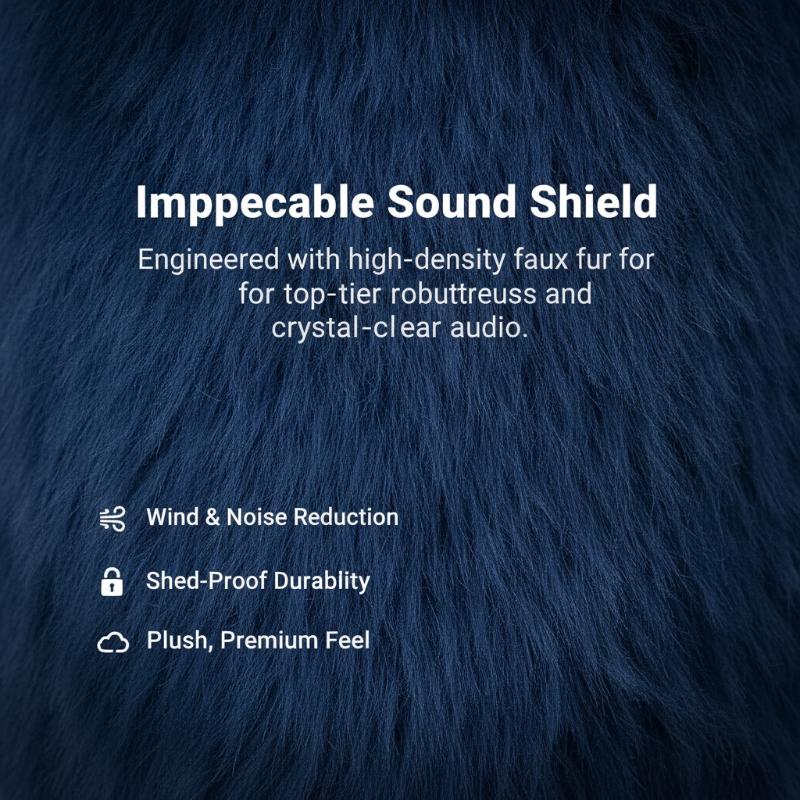 Imppecable Sound Shield

Engineered with high-density faux fur for for top-tier robuttreuss and crystal-cl ear audio.

Wind & Noise Reduction

Shed-Proof Durablity

Plush, Premium Feel